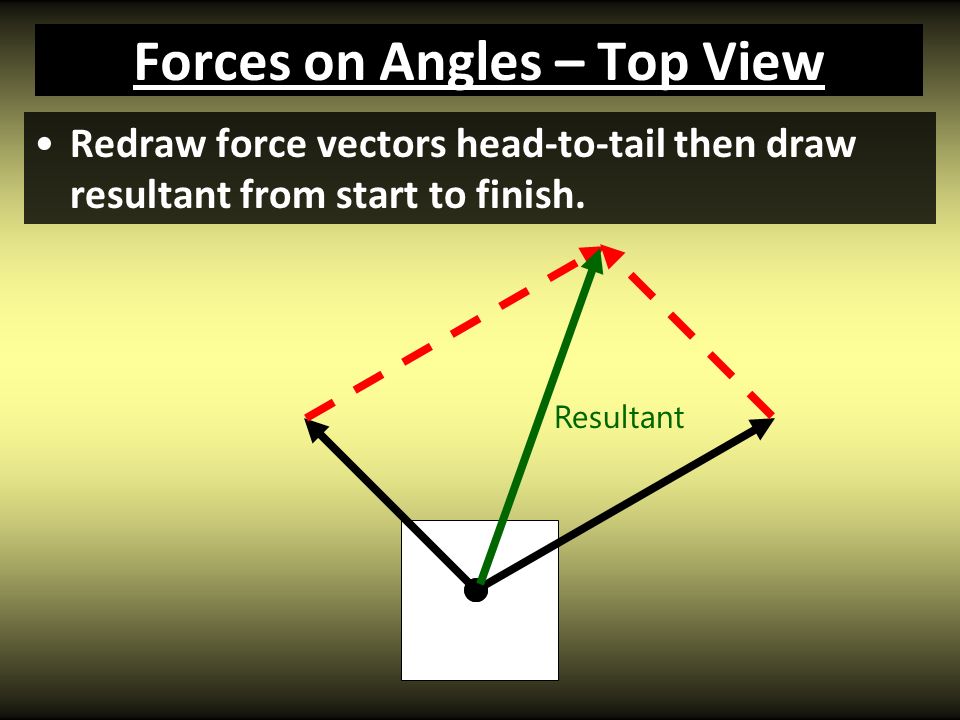 Forces on Angles – Top View

• Redraw force vectors head-to-tail then draw resultant from start to finish.

Resultant